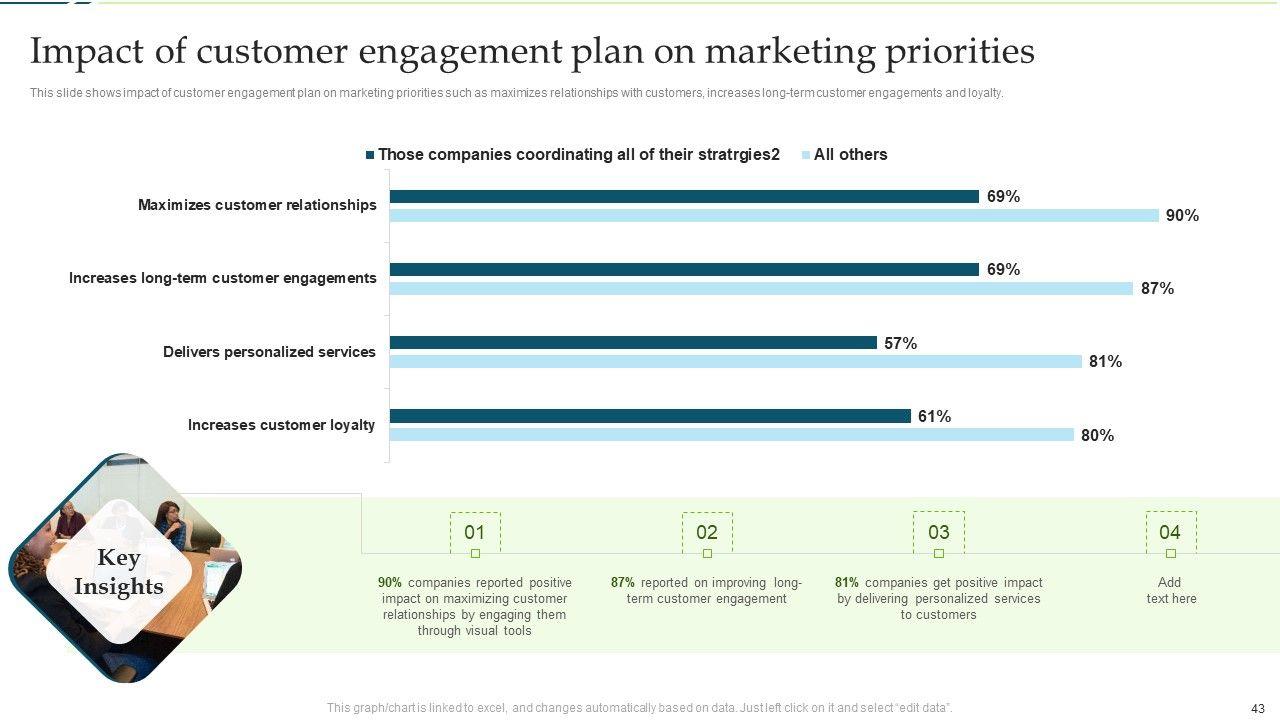 Impact of customer engagement plan on marketing priorities

This slide shows impact of customer engagement plan on marketing priorities such as maximizes relationships with customers, increases long-term customer engagements and loyalty.

Those companies coordinating all of their stratrgies2 All others

Maximizes customer relationships 69% 90%

Increases long-term customer engagements 69% 87%

Delivers personalized services 57% 81%

Increases customer loyalty 61% 80%

Key Insights

01
90% companies reported positive impact on maximizing customer relationships by engaging them through visual tools

02
87% reported on improving long-term customer engagement

03
81% companies get positive impact by delivering personalized services to customers

04
Add text here

This graph/chart is linked to excel, and changes automatically based on data. Just left click on it and select "edit data".

43